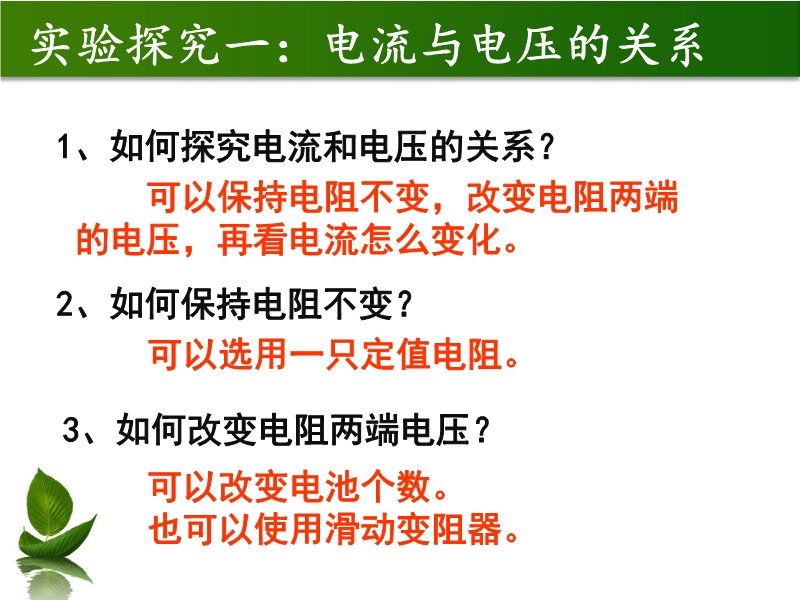 实验探究一：电流与电压的关系

1、如何探究电流和电压的关系？

可以保持电阻不变，改变电阻两端的电压，再看电流怎么变化。

2、如何保持电阻不变？

可以选用一只定值电阻。

3、如何改变电阻两端电压？

可以改变电池个数。
也可以使用滑动变阻器。